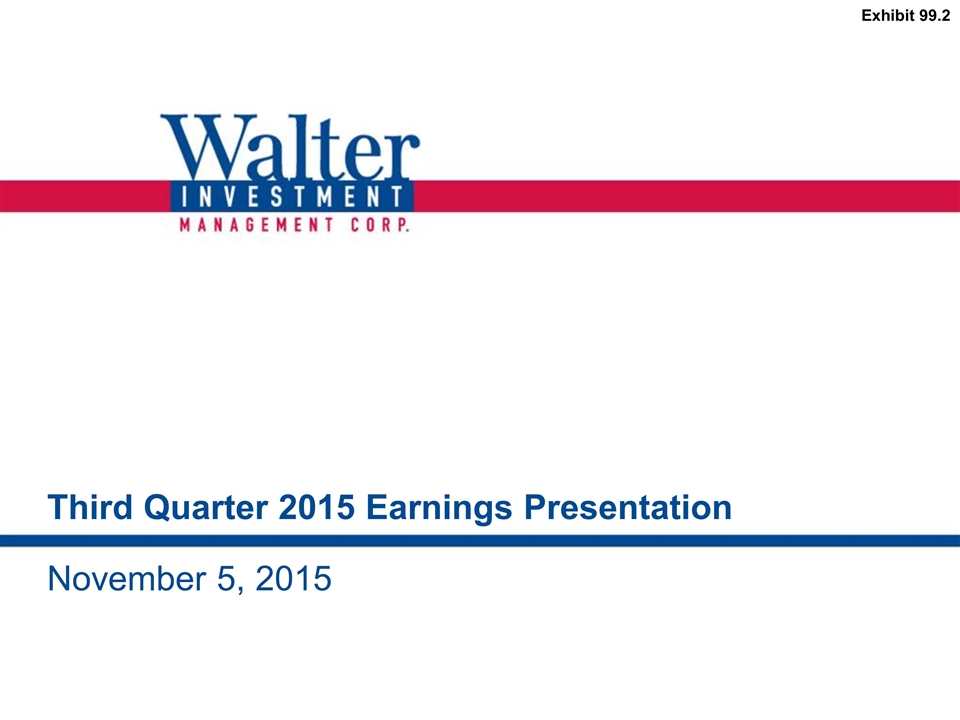 Exhibit 99.2

Walter
INVESTMENT
MANAGEMENT CORP.

Third Quarter 2015 Earnings Presentation

November 5, 2015